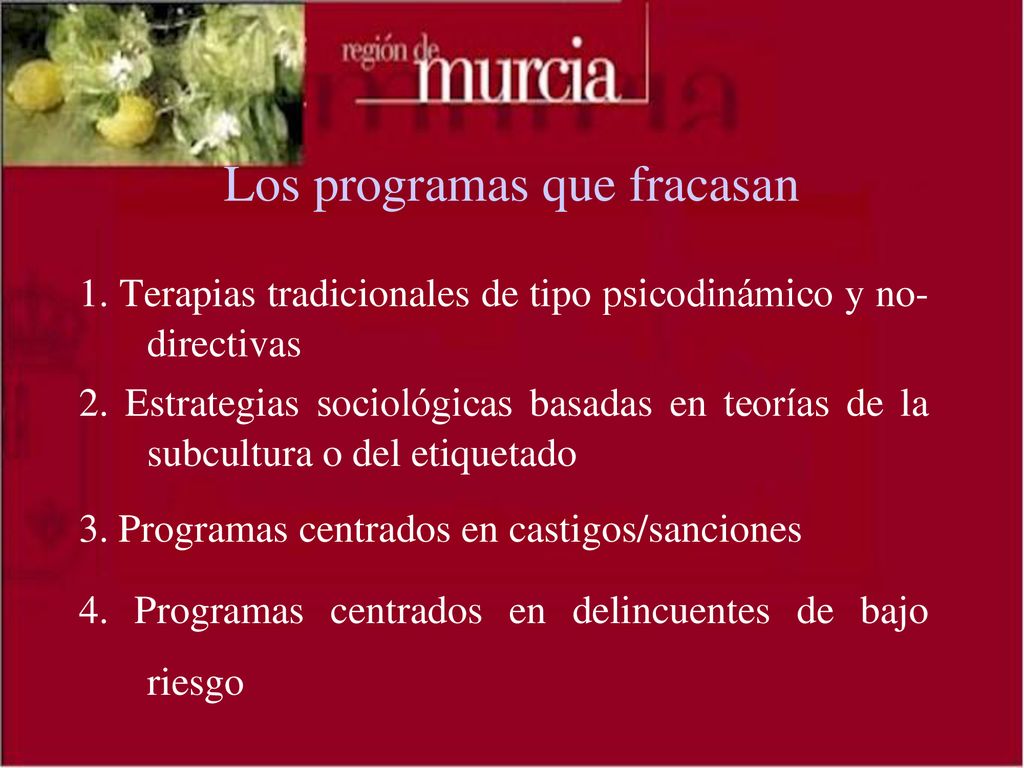 región de murcia

Los programas que fracasan

1. Terapias tradicionales de tipo psicodinámico y no-directivas

2. Estrategias sociológicas basadas en teorías de la subcultura o del etiquetado

3. Programas centrados en castigos/sanciones

4. Programas centrados en delincuentes de bajo riesgo